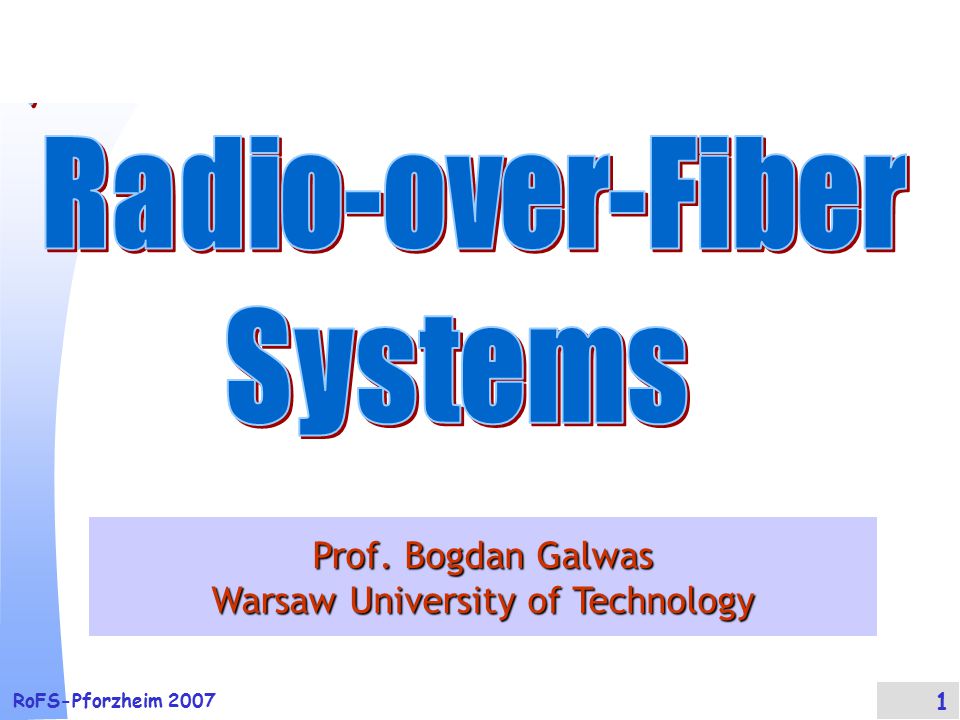 Radio-over-Fiber Systems

Prof. Bogdan Galwas
Warsaw University of Technology

RoFS-Pforzheim 2007

1